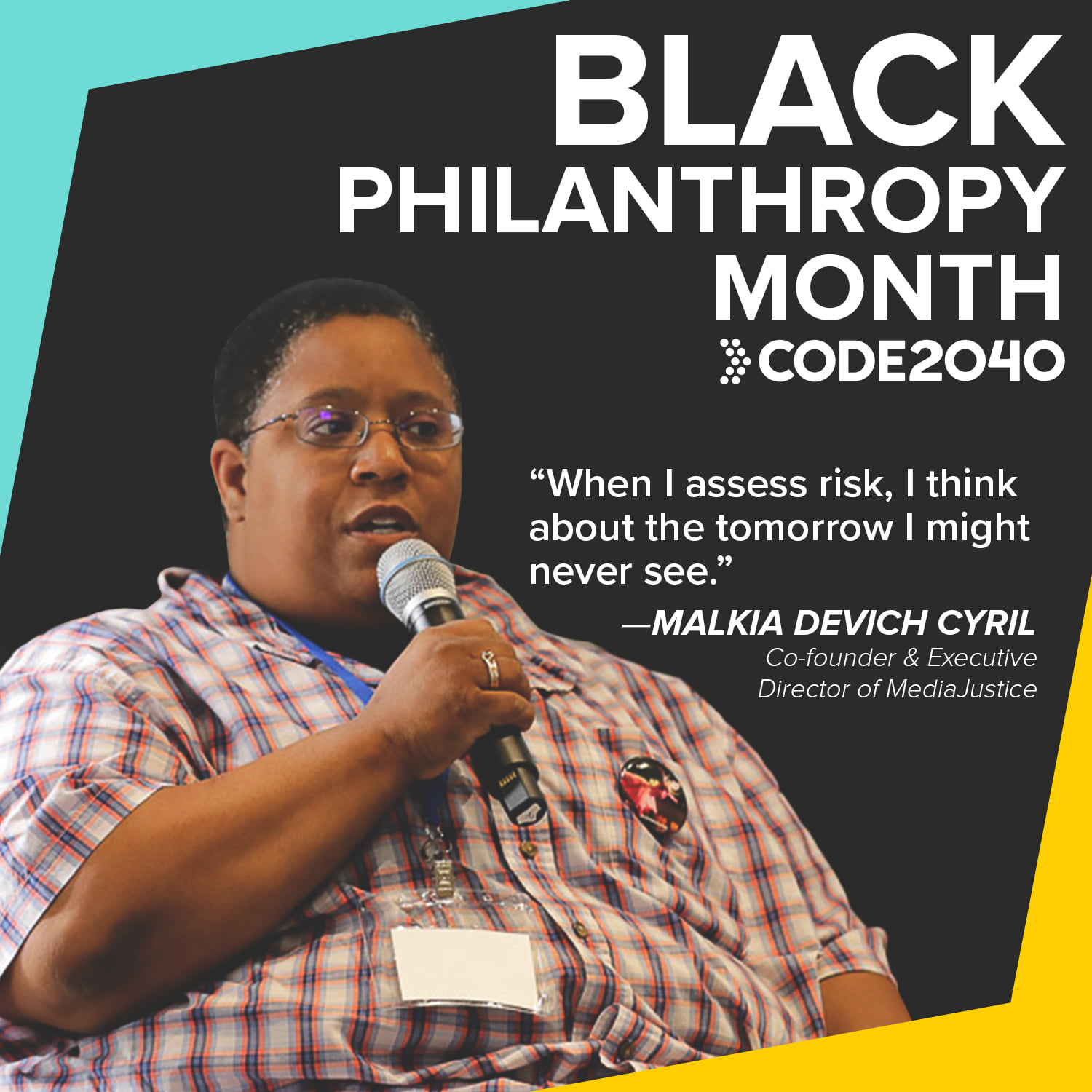 BLACK PHILANTHROPY MONTH

CODE2040

“When I assess risk, I think about the tomorrow I might never see.”

—MALKIA DEVICH CYRIL
Co-founder & Executive Director of MediaJustice